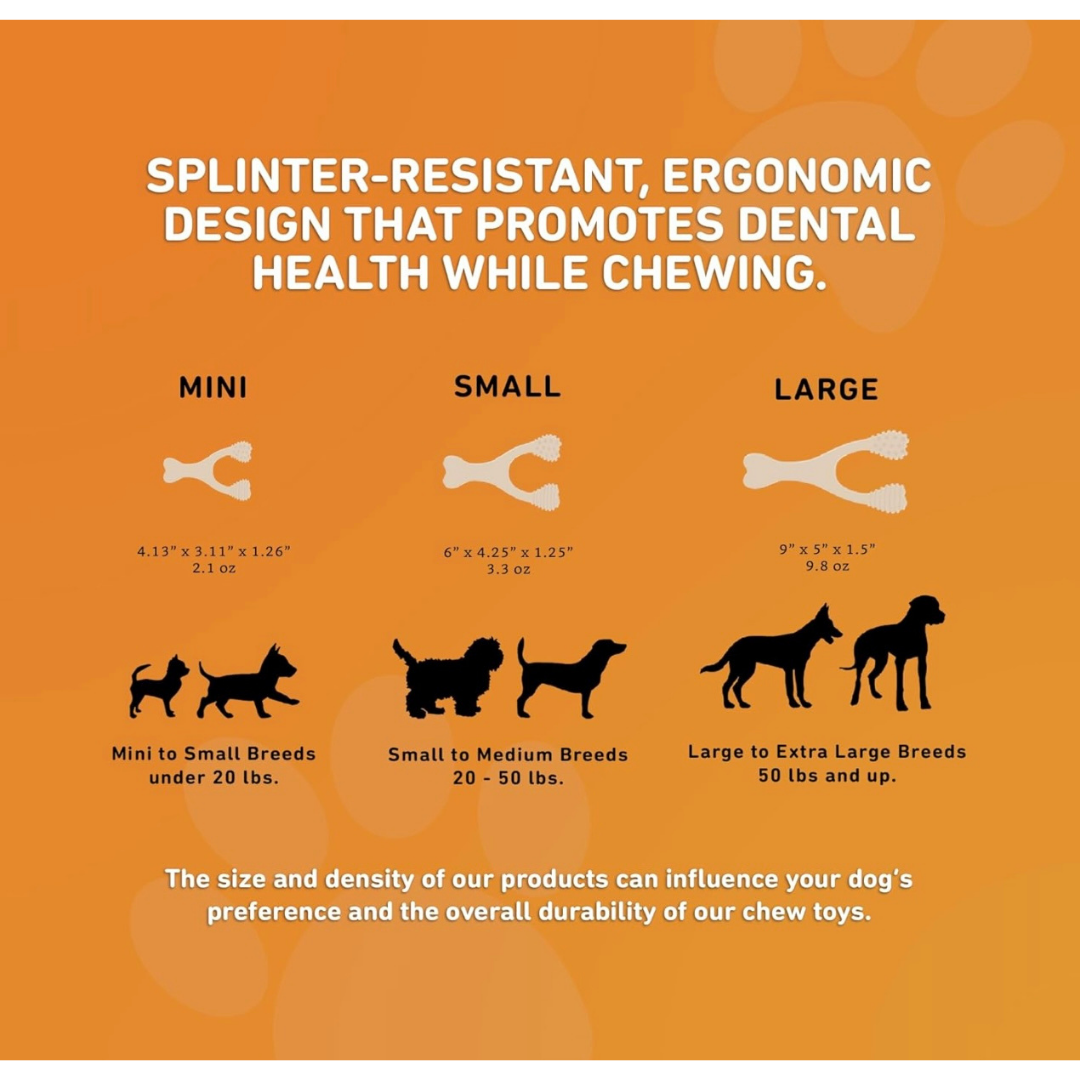 SPLINTER-RESISTANT, ERGONOMIC DESIGN THAT PROMOTES DENTAL HEALTH WHILE CHEWING.

MINI

4.13" x 3.11" x 1.26"
2.1 oz

Mini to Small Breeds
under 20 lbs.

SMALL

6" x 4.25" x 1.25"
3.3 oz

Small to Medium Breeds
20 - 50 lbs.

LARGE

9" x 5" x 1.5"
9.8 oz

Large to Extra Large Breeds
50 lbs and up.

The size and density of our products can influence your dog's preference and the overall durability of our chew toys.